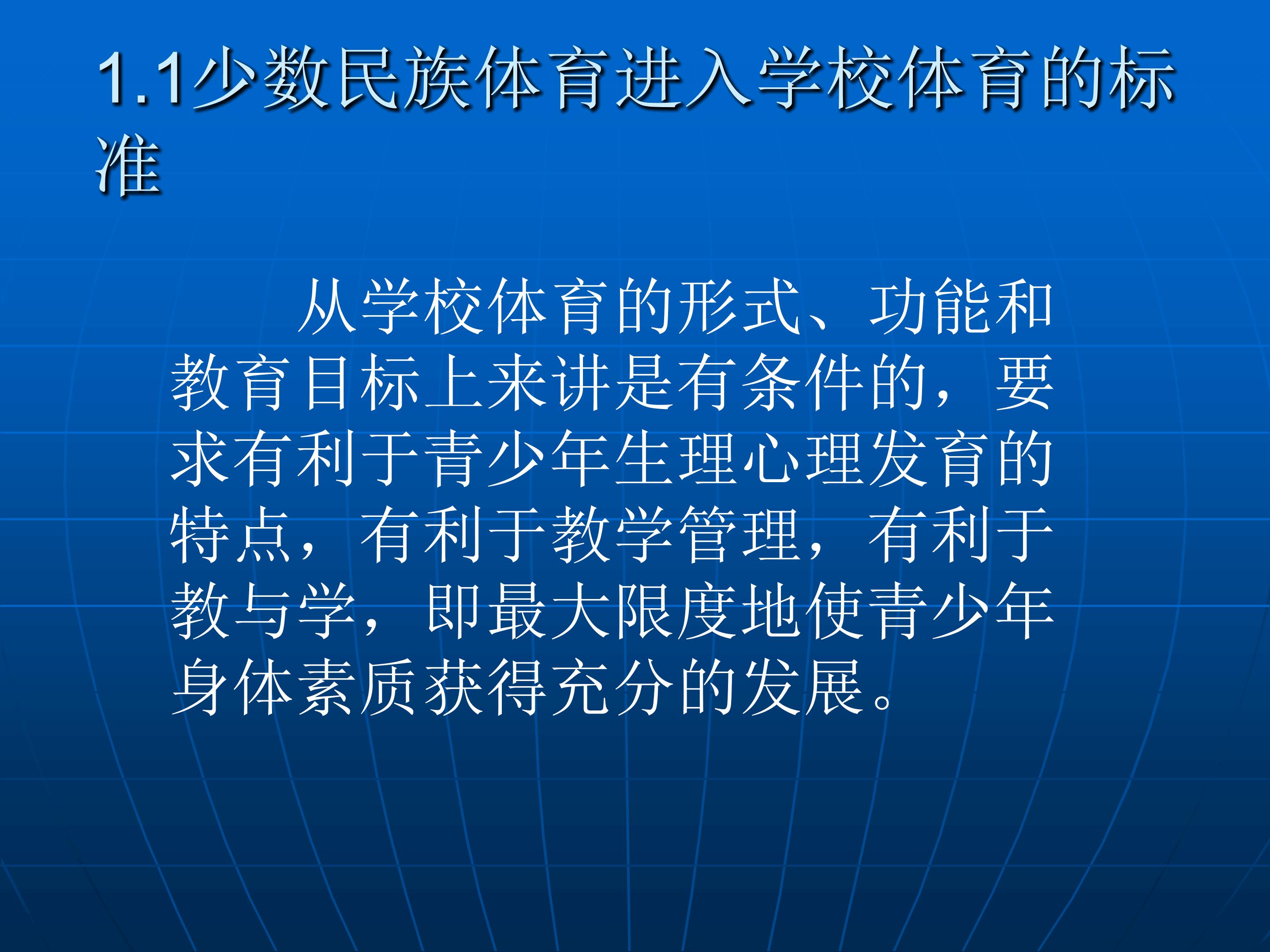 1.1少数民族体育进入学校体育的标准

从学校体育的形式、功能和教育目标上来讲是有条件的，要求有利于青少年生理心理发育的特点，有利于教学管理，有利于教与学，即最大限度地使青少年身体素质获得充分的发展。